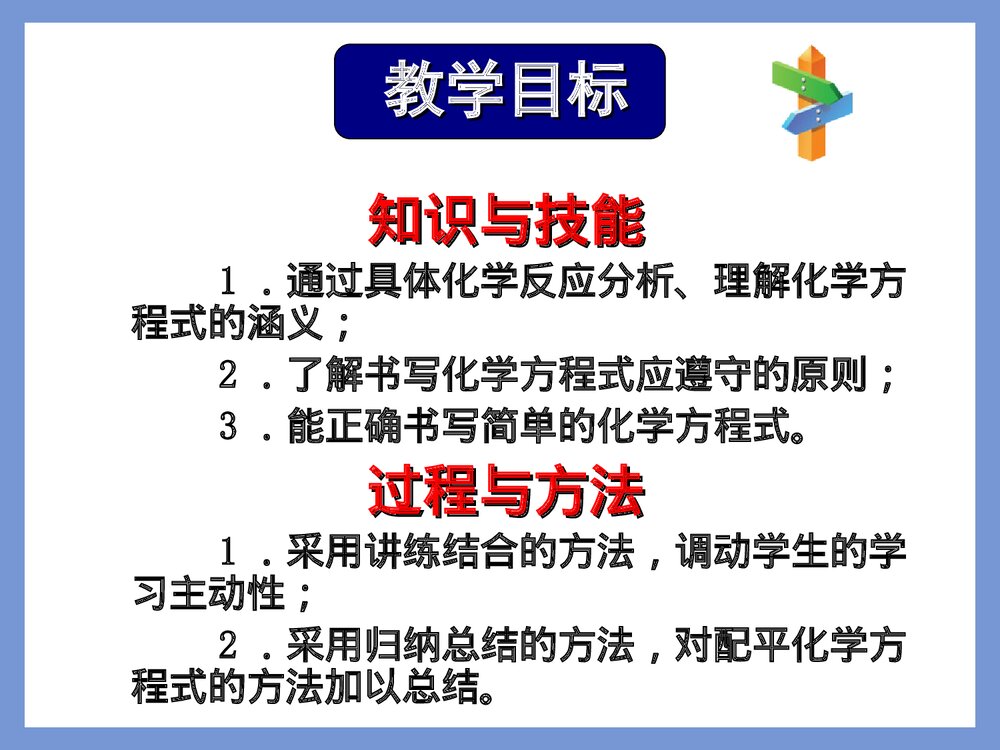 教学目标

知识与技能

１．通过具体化学反应分析、理解化学方程式的涵义；

２．了解书写化学方程式应遵守的原则；

３．能正确书写简单的化学方程式。

过程与方法

１．采用讲练结合的方法，调动学生的学习主动性；

２．采用归纳总结的方法，对配平化学方程式的方法加以总结。